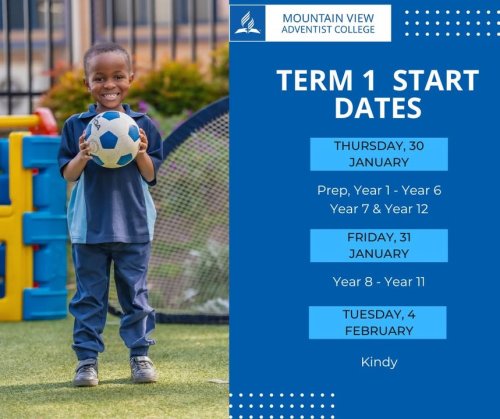 MOUNTAIN VIEW
ADVENTIST COLLEGE

TERM 1 START DATES

THURSDAY, 30 JANUARY

Prep, Year 1 - Year 6
Year 7 & Year 12

FRIDAY, 31 JANUARY

Year 8 - Year 11

TUESDAY, 4 FEBRUARY

Kindy